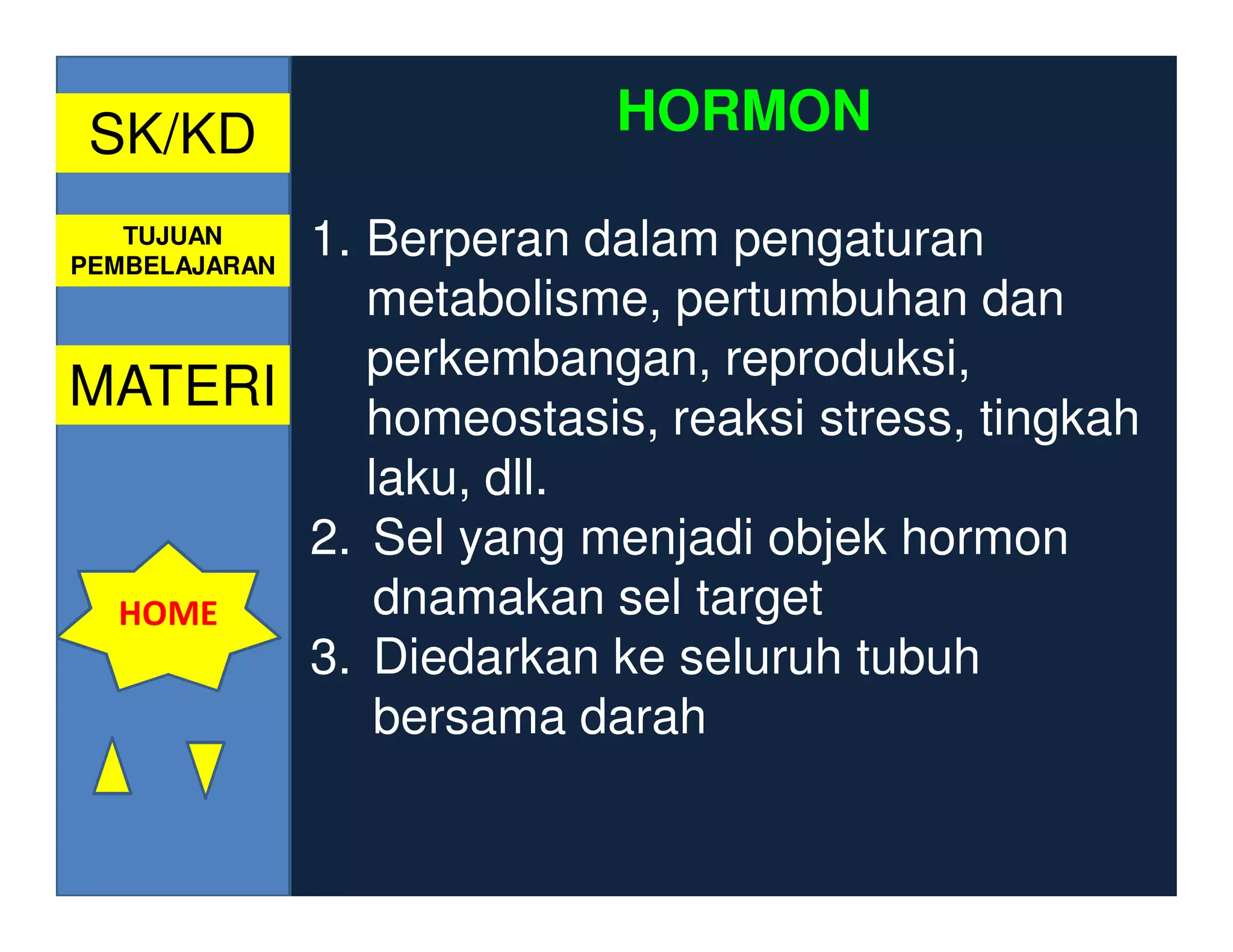 SK/KD

TUJUAN PEMBELAJARAN

MATERI

HOME

HORMON

1. Berperan dalam pengaturan metabolisme, pertumbuhan dan perkembangan, reproduksi, homeostasis, reaksi stress, tingkah laku, dll.
2. Sel yang menjadi objek hormon dnamakan sel target
3. Diedarkan ke seluruh tubuh bersama darah